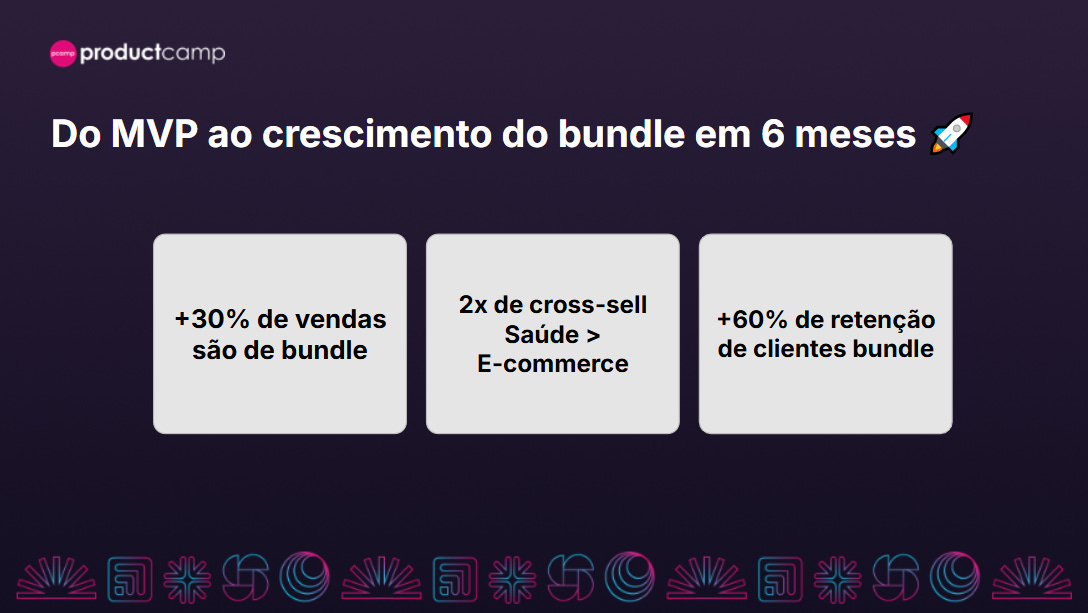 pcamp productcamp

Do MVP ao crescimento do bundle em 6 meses 🚀

+30% de vendas são de bundle

2x de cross-sell Saúde > E-commerce

+60% de retenção de clientes bundle